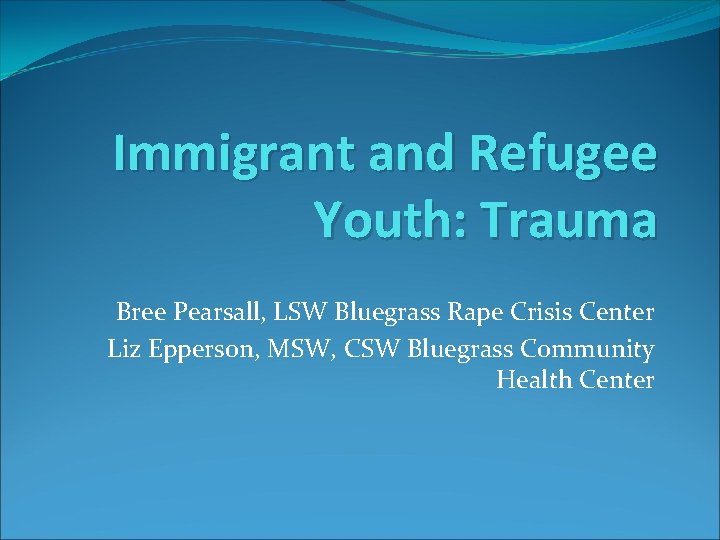 Immigrant and Refugee Youth: Trauma

Bree Pearsall, LSW Bluegrass Rape Crisis Center
Liz Epperson, MSW, CSW Bluegrass Community Health Center